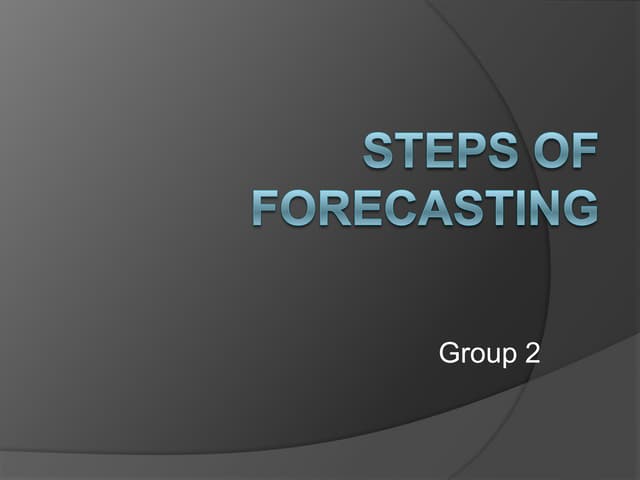 STEPS OF FORECASTING

Group 2